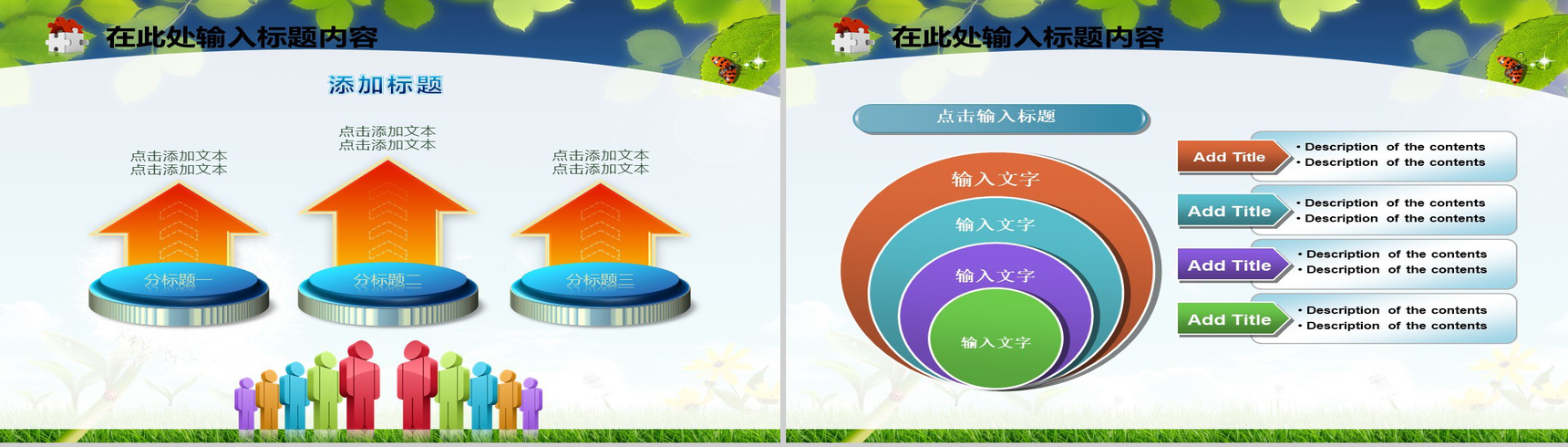 在此处输入标题内容

添加标题

点击添加文本
点击添加文本

点击添加文本
点击添加文本

点击添加文本
点击添加文本

分标题一

分标题二

分标题三

在此处输入标题内容

点击输入标题

输入文字

输入文字

输入文字

输入文字

Add Title
• Description of the contents
• Description of the contents

Add Title
• Description of the contents
• Description of the contents

Add Title
• Description of the contents
• Description of the contents

Add Title
• Description of the contents
• Description of the contents